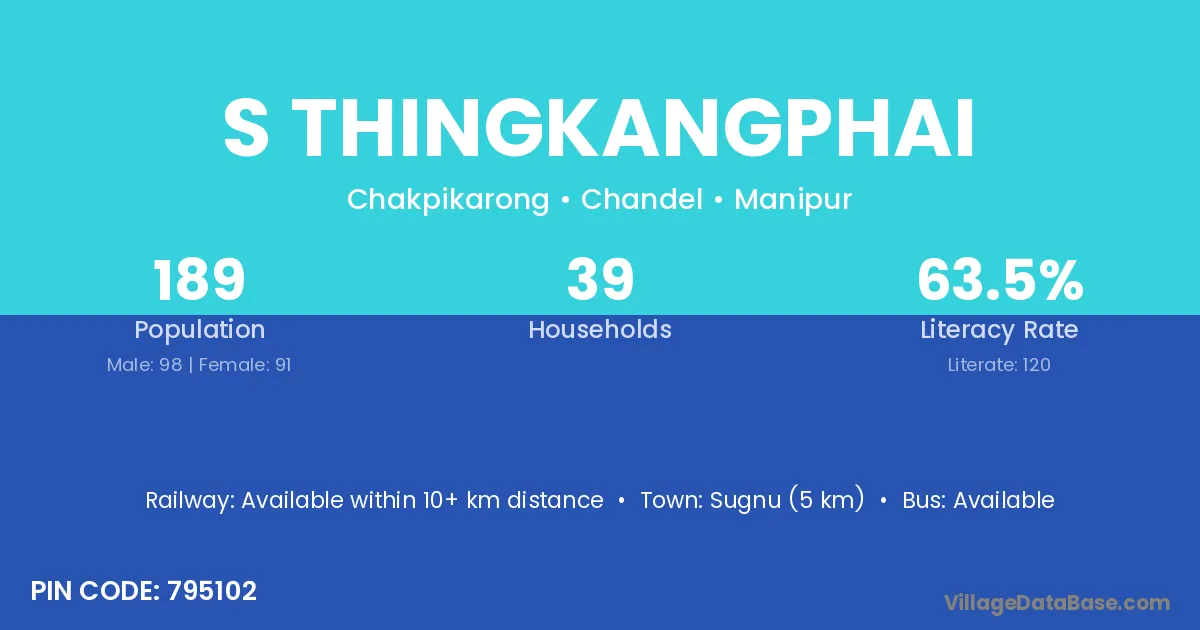 S THINGKANGPHAI

Chakpikarong • Chandel • Manipur

189
Population
Male: 98 | Female: 91

39
Households

63.5%
Literacy Rate
Literate: 120

Railway: Available within 10+ km distance • Town: Sugnu (5 km) • Bus: Available

PIN CODE: 795102

VillageDataBase.com